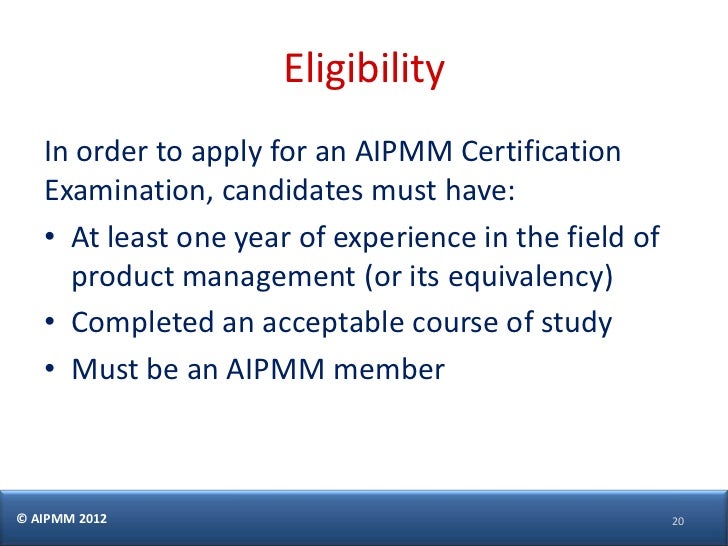 Eligibility

In order to apply for an AIPMM Certification Examination, candidates must have:

• At least one year of experience in the field of product management (or its equivalency)
• Completed an acceptable course of study
• Must be an AIPMM member

© AIPMM 2012

20